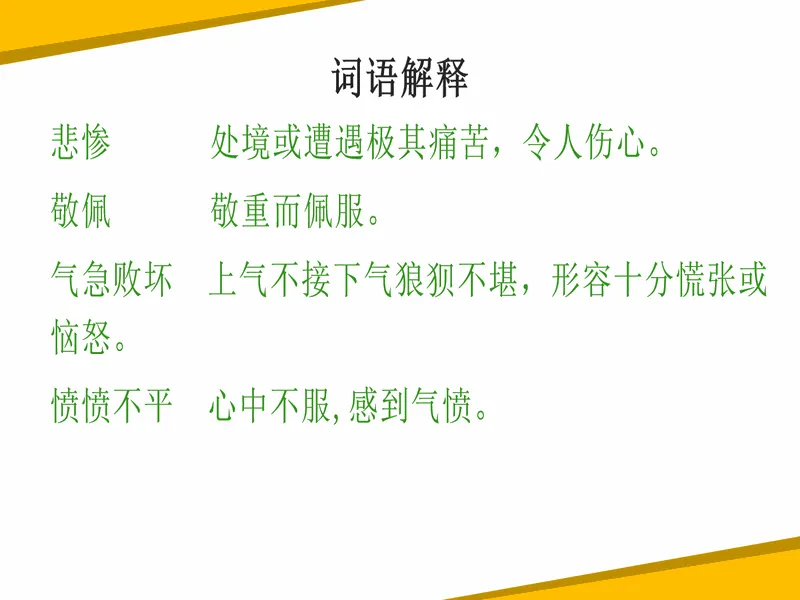 词语解释

悲惨　处境或遭遇极其痛苦，令人伤心。

敬佩　敬重而佩服。

气急败坏　上气不接下气狼狈不堪，形容十分慌张或恼怒。

愤愤不平　心中不服,感到气愤。